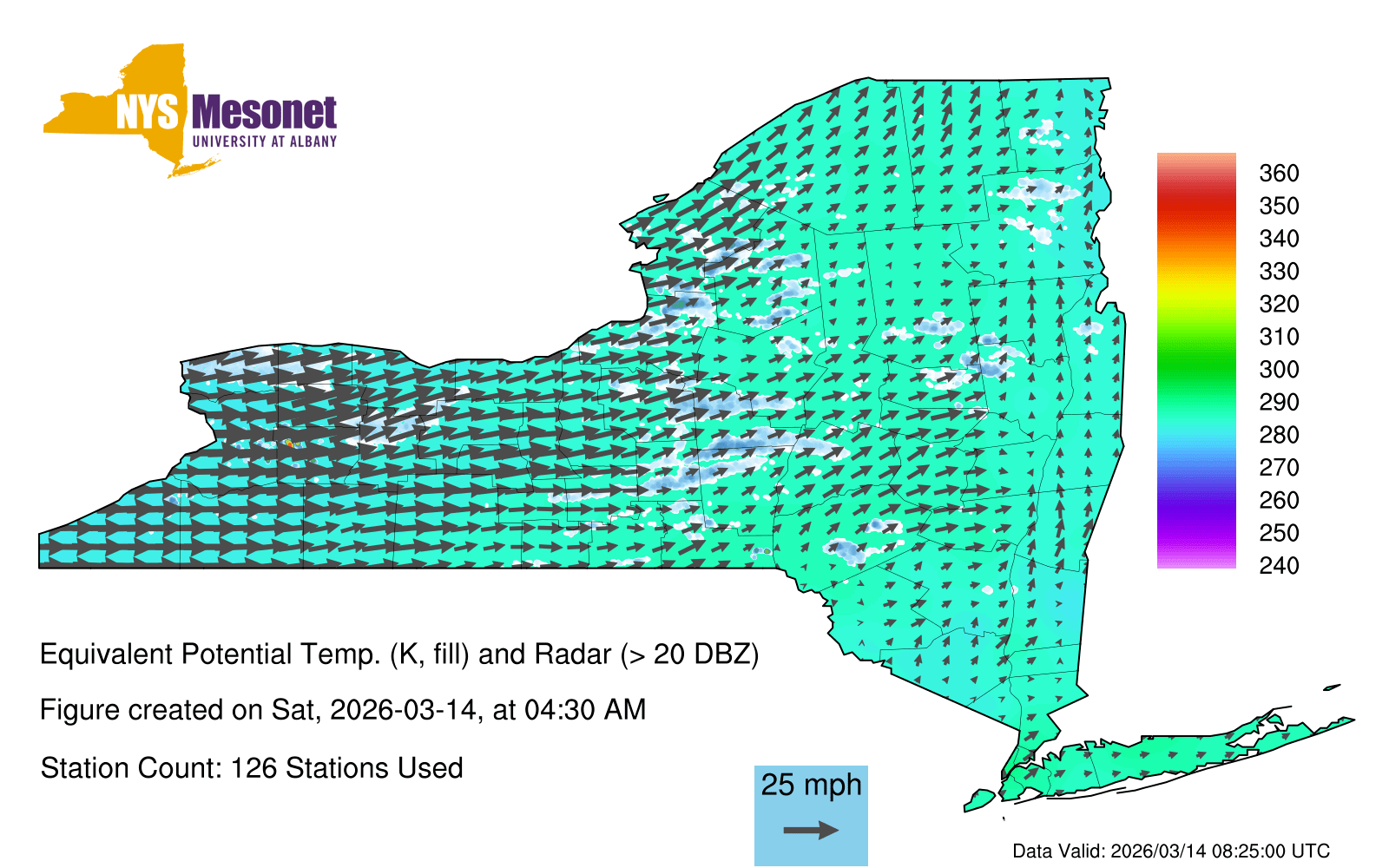 NYS Mesonet
UNIVERSITY AT ALBANY

360
350
340
330
320
310
300
290
280
270
260
250
240

Equivalent Potential Temp. (K, fill) and Radar (> 20 DBZ)

Figure created on Sat, 2026-03-14, at 04:30 AM

Station Count: 126 Stations Used

25 mph

Data Valid: 2026/03/14 08:25:00 UTC